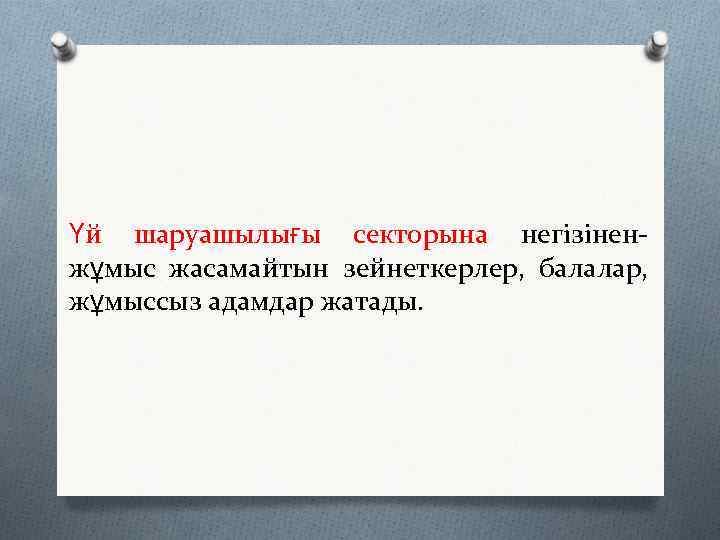 Үй шаруашылығы секторына негізінен- жұмыс жасамайтын зейнеткерлер, балалар, жұмыссыз адамдар жатады.